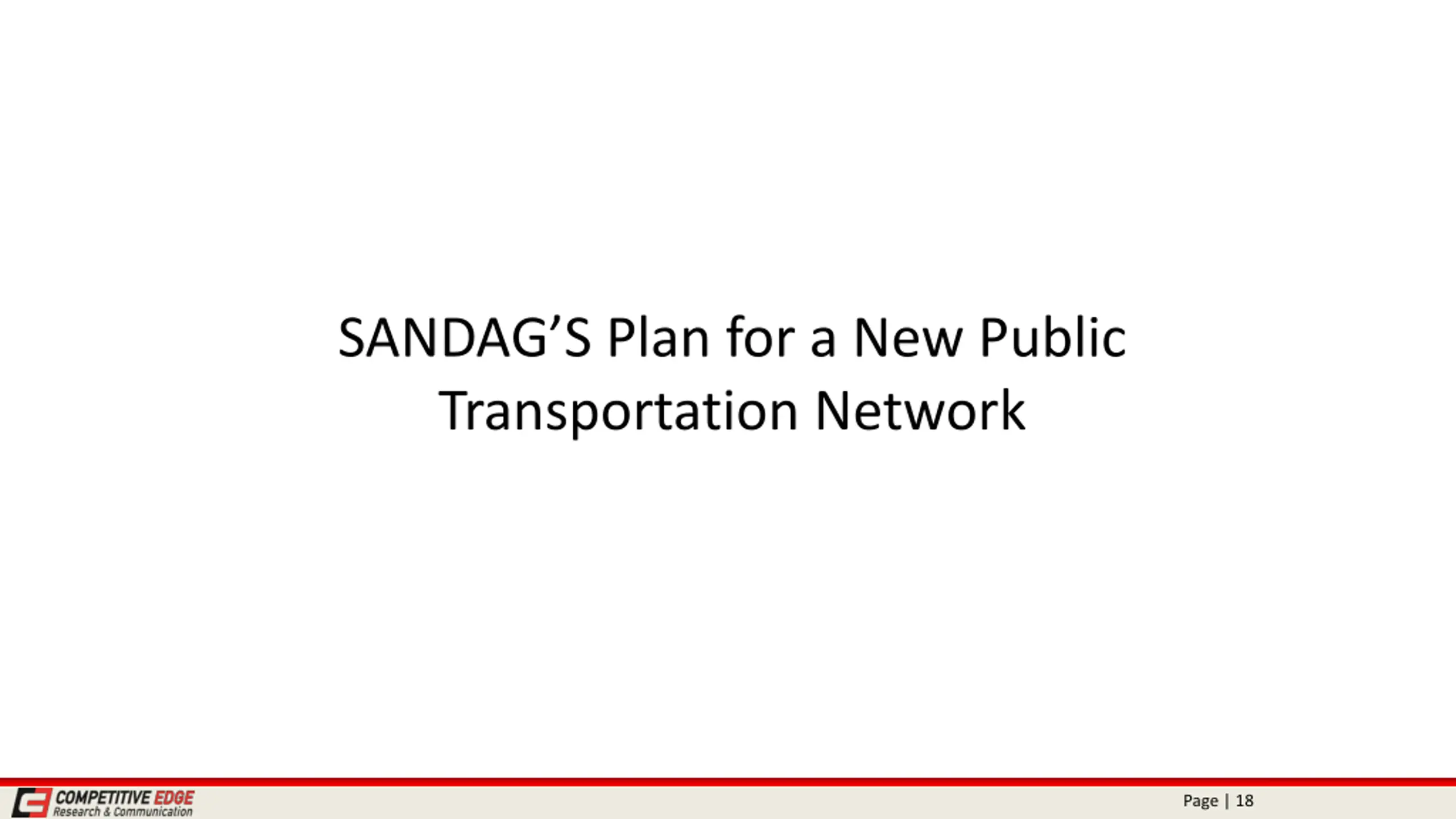 SANDAG'S Plan for a New Public Transportation Network

COMPETITIVE EDGE
Research & Communication

Page | 18